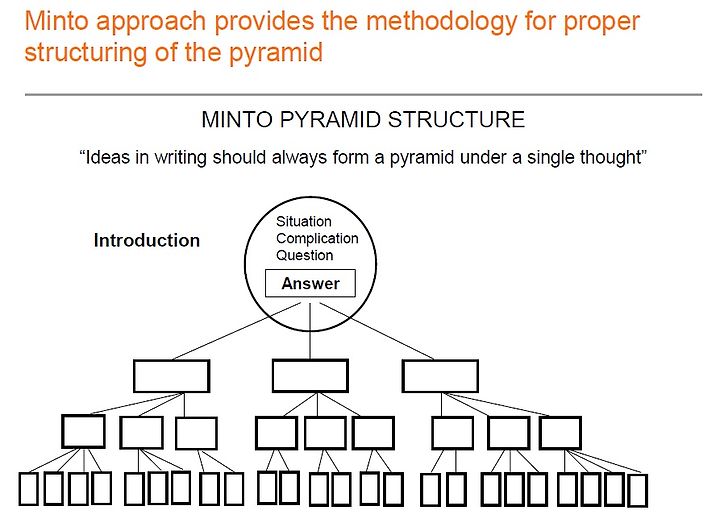 Minto approach provides the methodology for proper structuring of the pyramid

MINTO PYRAMID STRUCTURE

“Ideas in writing should always form a pyramid under a single thought”

Introduction

Situation
Complication
Question

Answer